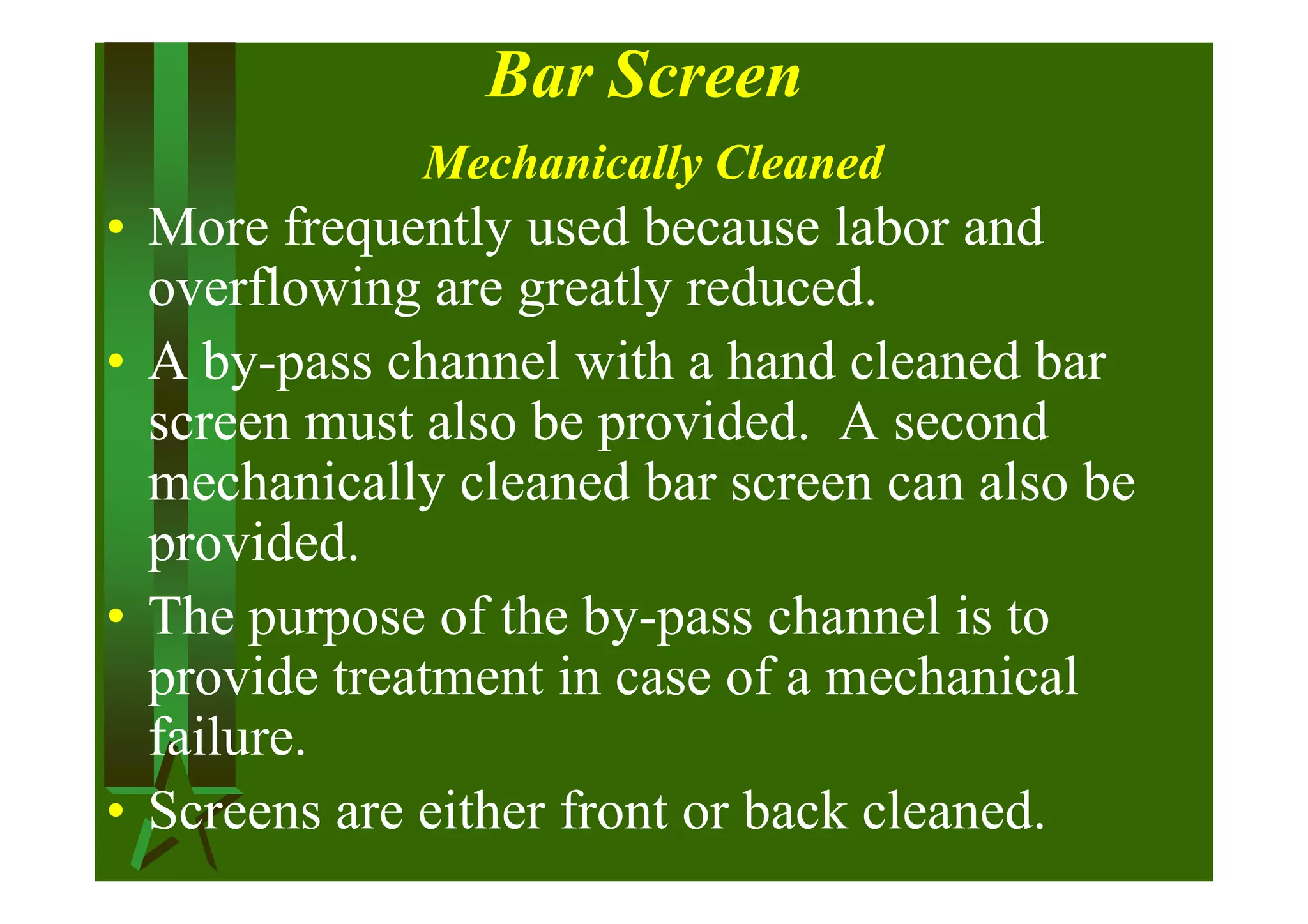 Bar Screen

Mechanically Cleaned

• More frequently used because labor and overflowing are greatly reduced.

• A by-pass channel with a hand cleaned bar screen must also be provided. A second mechanically cleaned bar screen can also be provided.

• The purpose of the by-pass channel is to provide treatment in case of a mechanical failure.

• Screens are either front or back cleaned.